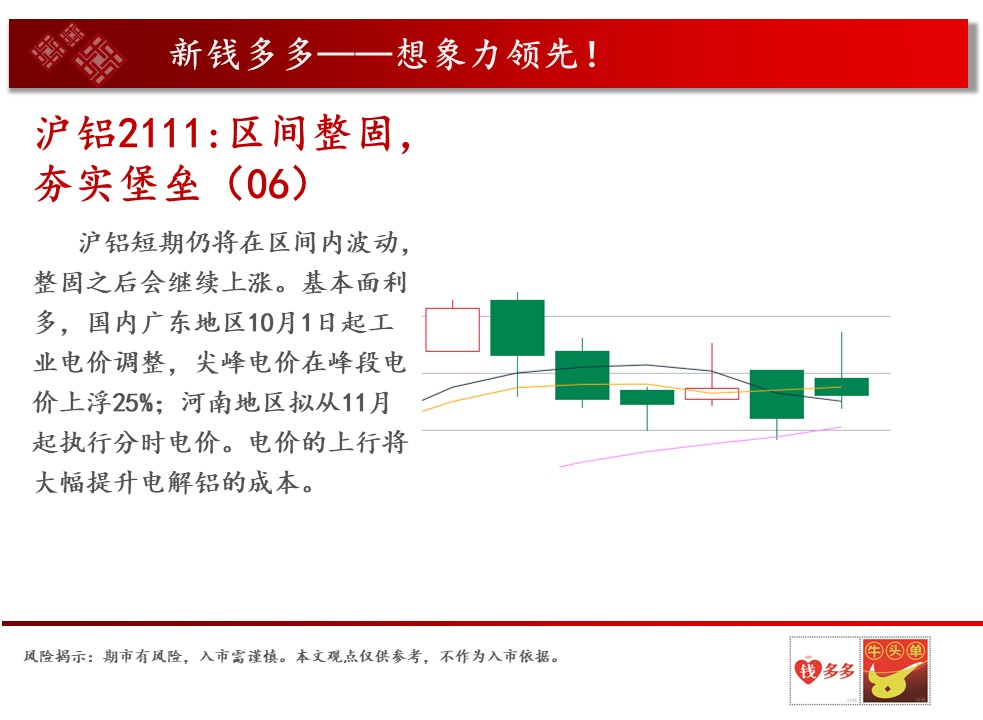 新钱多多——想象力领先！

沪铝2111：区间整固，夯实堡垒（06）

沪铝短期仍将在区间内波动，整固之后会继续上涨。基本面利多，国内广东地区10月1日起工业电价调整，尖峰电价在峰段电价上浮25%；河南地区拟从11月起执行分时电价。电价的上行将大幅提升电解铝的成本。

风险揭示：期市有风险，入市需谨慎。本文观点仅供参考，不作为入市依据。

钱多多

牛头单